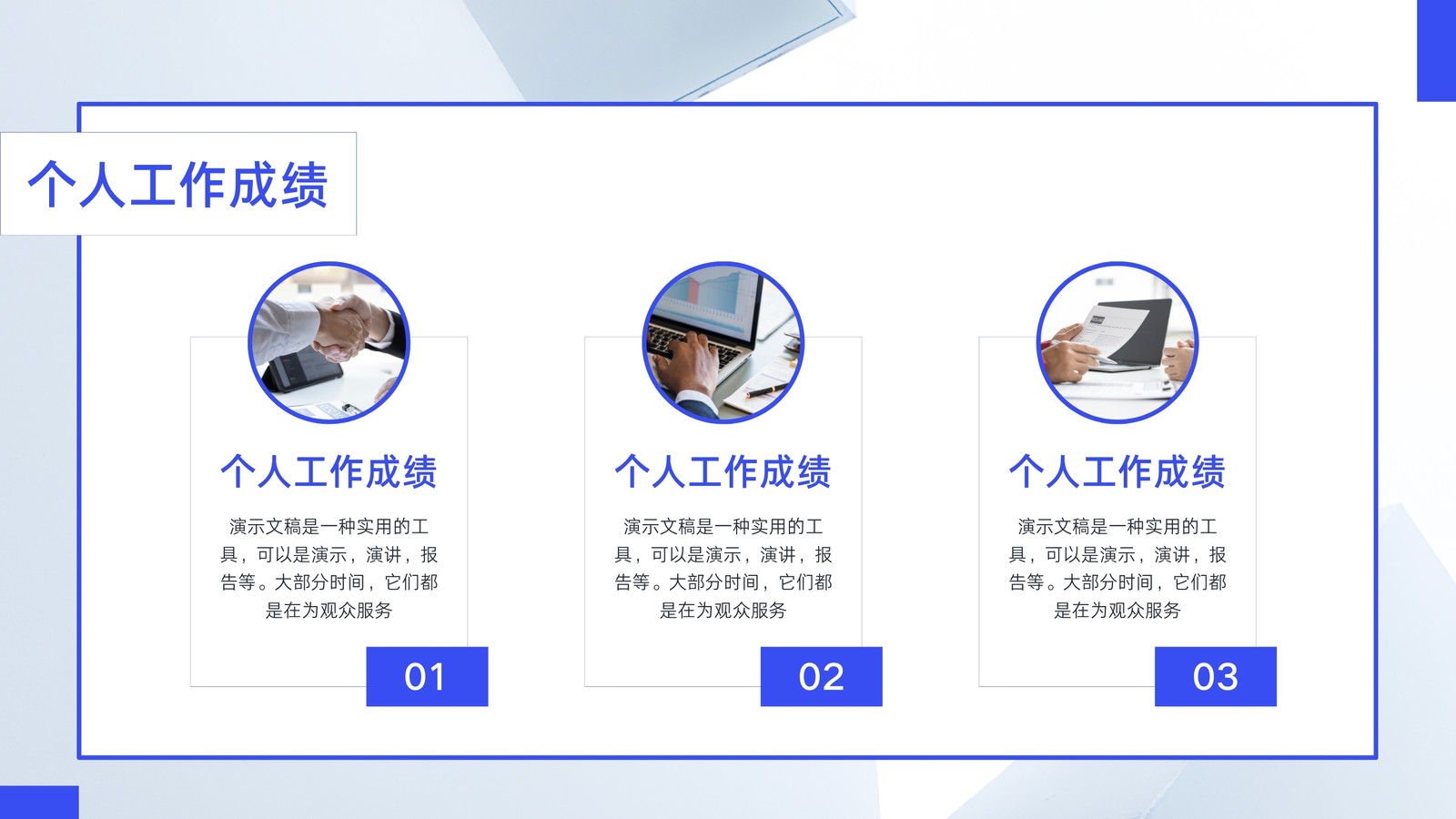 个人工作成绩

个人工作成绩

演示文稿是一种实用的工具，可以是演示，演讲，报告等。大部分时间，它们都是在为观众服务

01

个人工作成绩

演示文稿是一种实用的工具，可以是演示，演讲，报告等。大部分时间，它们都是在为观众服务

02

个人工作成绩

演示文稿是一种实用的工具，可以是演示，演讲，报告等。大部分时间，它们都是在为观众服务

03